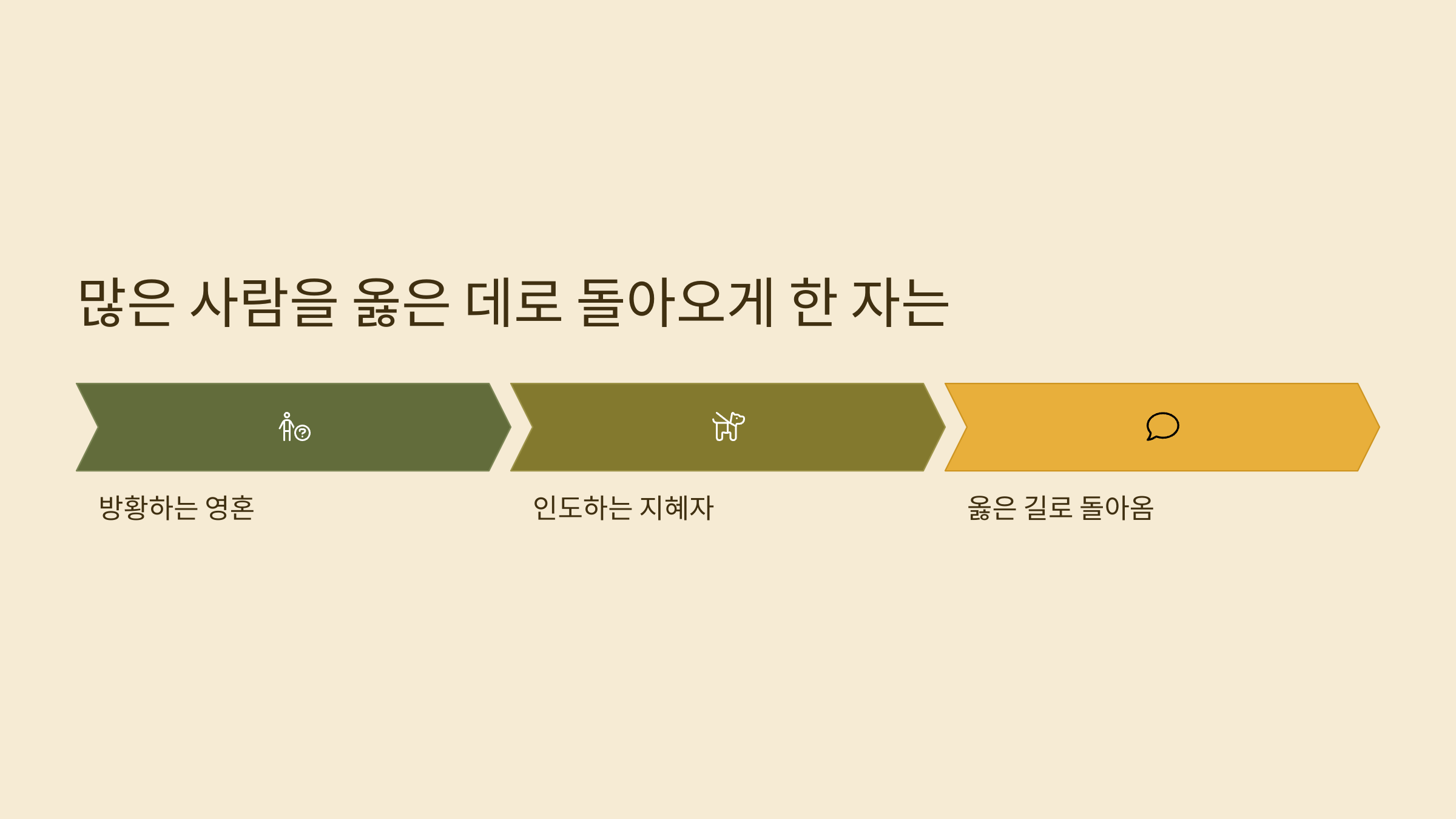 많은 사람을 옳은 데로 돌아오게 한 자는

방황하는 영혼

인도하는 지혜자

옳은 길로 돌아옴